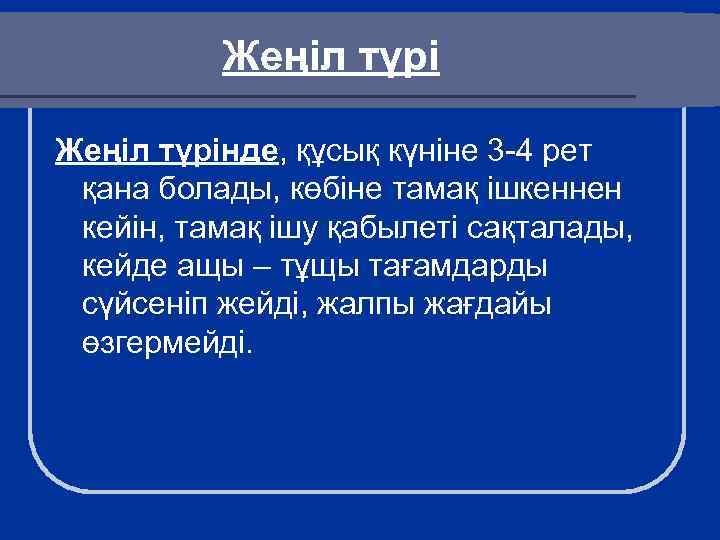 Жеңіл түрі

Жеңіл түрінде, құсық күніне 3-4 рет қана болады, көбіне тамақ ішкеннен кейін, тамақ ішу қабылеті сақталады, кейде ащы – тұщы тағамдарды сүйсеніп жейді, жалпы жағдайы өзгермейді.